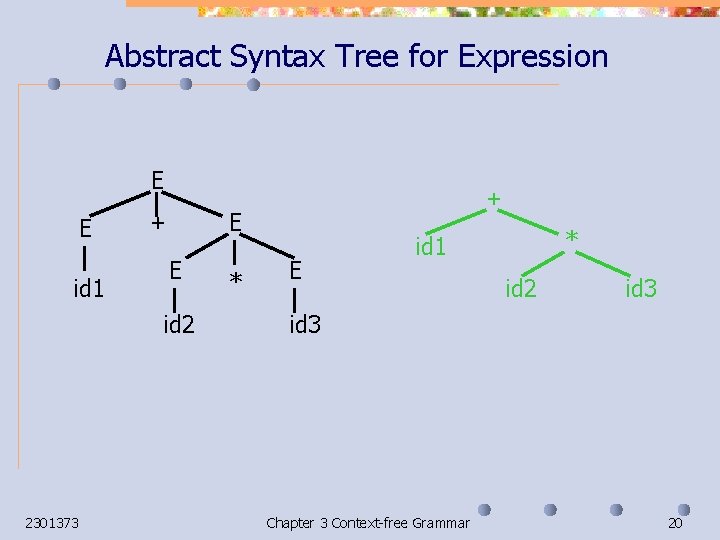 Abstract Syntax Tree for Expression

E
E
+
E
id1
E
*
E
id2
id3

+
id1
*
id2
id3

2301373

Chapter 3 Context-free Grammar

20